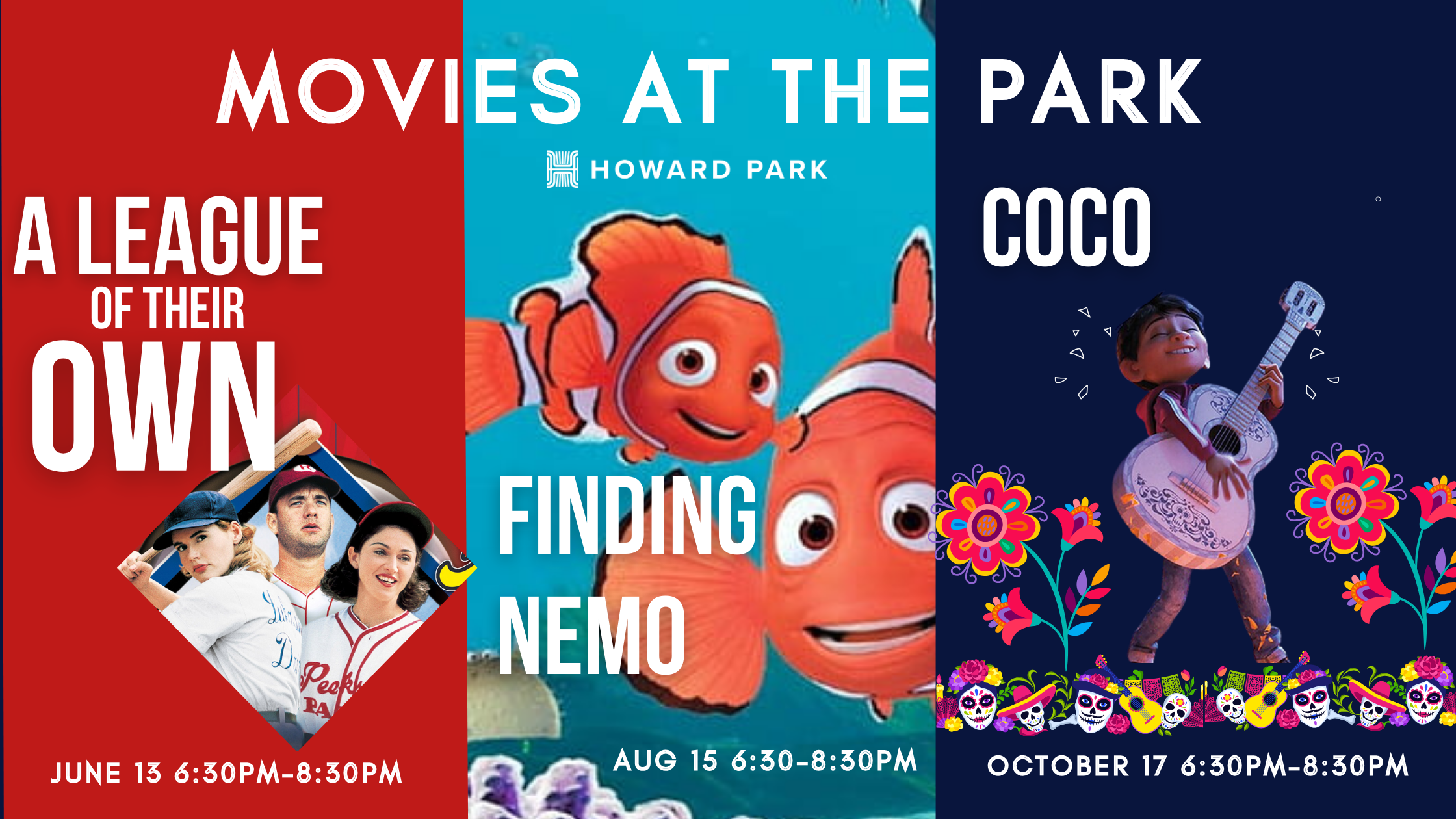 MOVIES AT THE PARK

HOWARD PARK

A LEAGUE OF THEIR OWN

JUNE 13 6:30PM-8:30PM

FINDING NEMO

AUG 15 6:30-8:30PM

COCO

OCTOBER 17 6:30PM-8:30PM